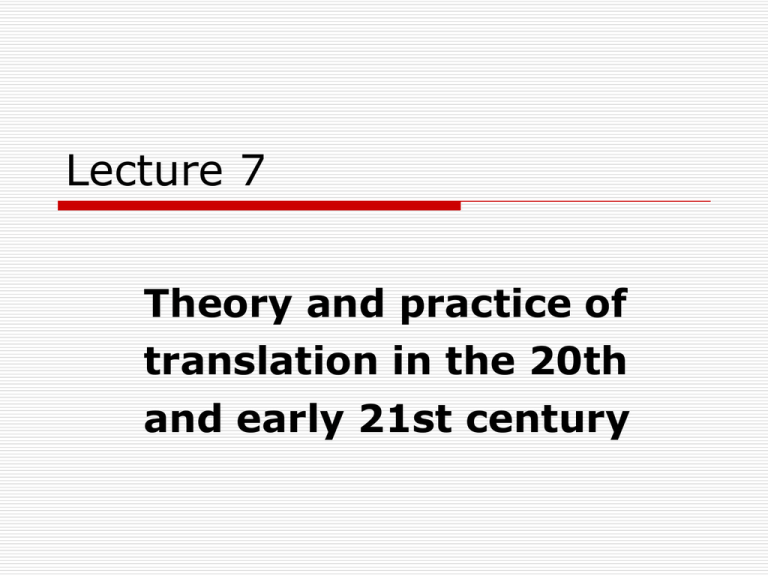 Lecture 7

Theory and practice of translation in the 20th and early 21st century